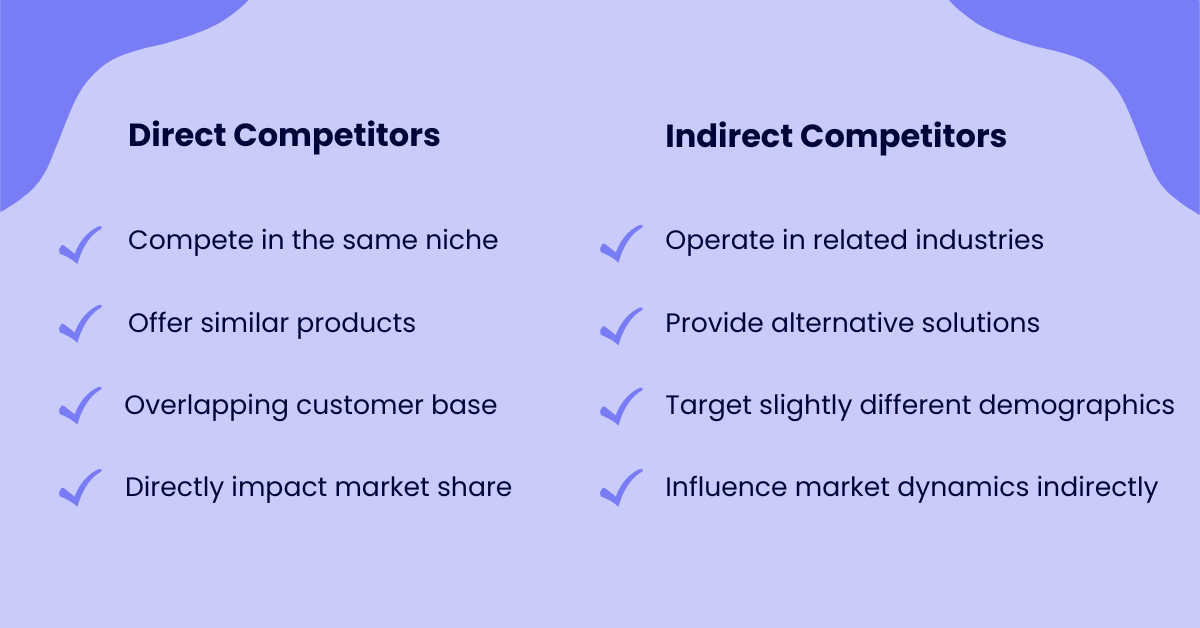 Direct Competitors

Compete in the same niche

Offer similar products

Overlapping customer base

Directly impact market share

Indirect Competitors

Operate in related industries

Provide alternative solutions

Target slightly different demographics

Influence market dynamics indirectly